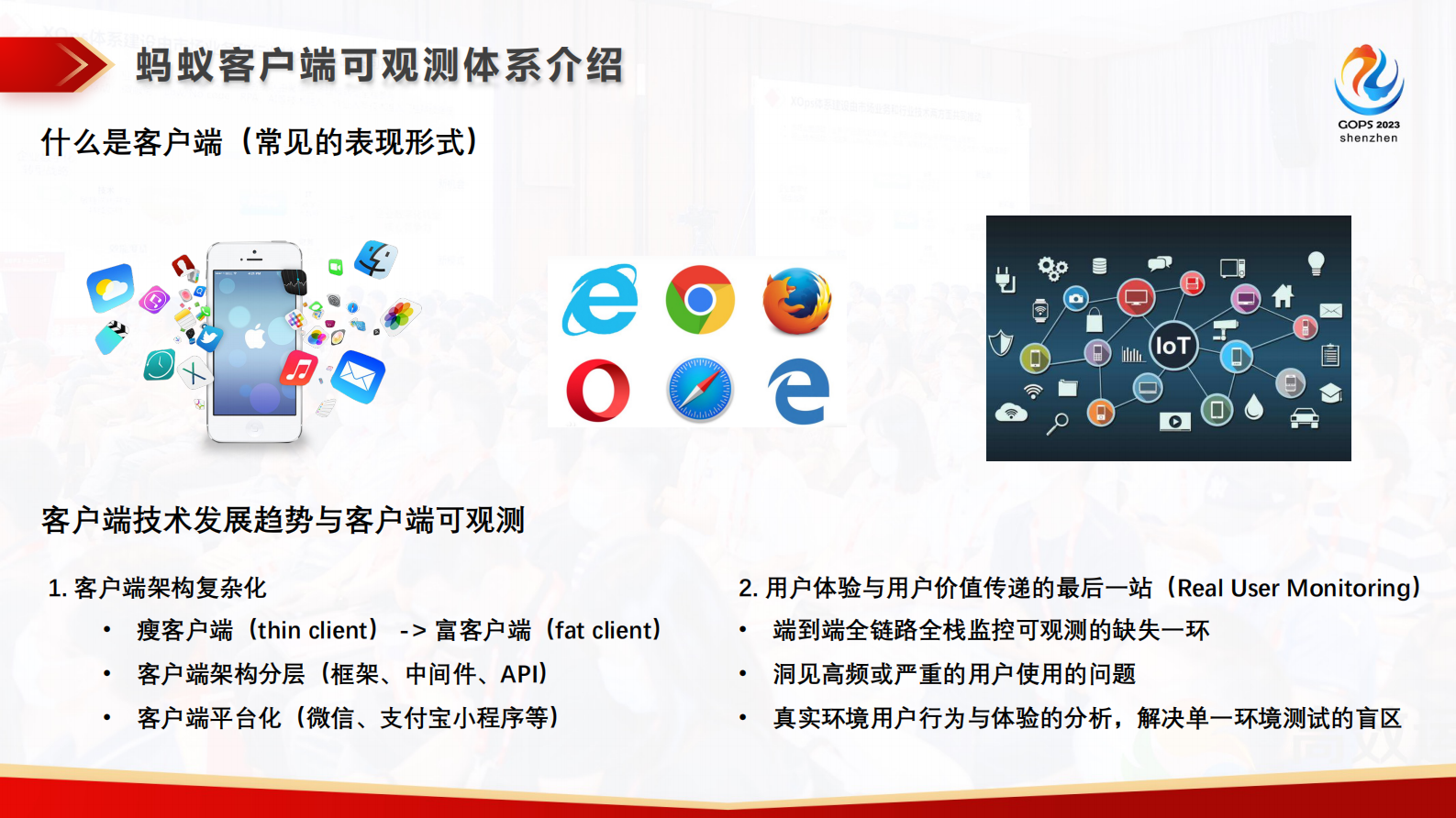 蚂蚁客户端可观测体系介绍

GOPS 2023 shenzhen

什么是客户端（常见的表现形式）

IoT

客户端技术发展趋势与客户端可观测

1. 客户端架构复杂化

• 瘦客户端（thin client） -> 富客户端（fat client）
• 客户端架构分层（框架、中间件、API）
• 客户端平台化（微信、支付宝小程序等）

2. 用户体验与用户价值传递的最后一站（Real User Monitoring）

• 端到端全链路全栈监控可观测的缺失一环
• 洞见高频或严重的用户使用的问题
• 真实环境用户行为与体验的分析，解决单一环境测试的盲区